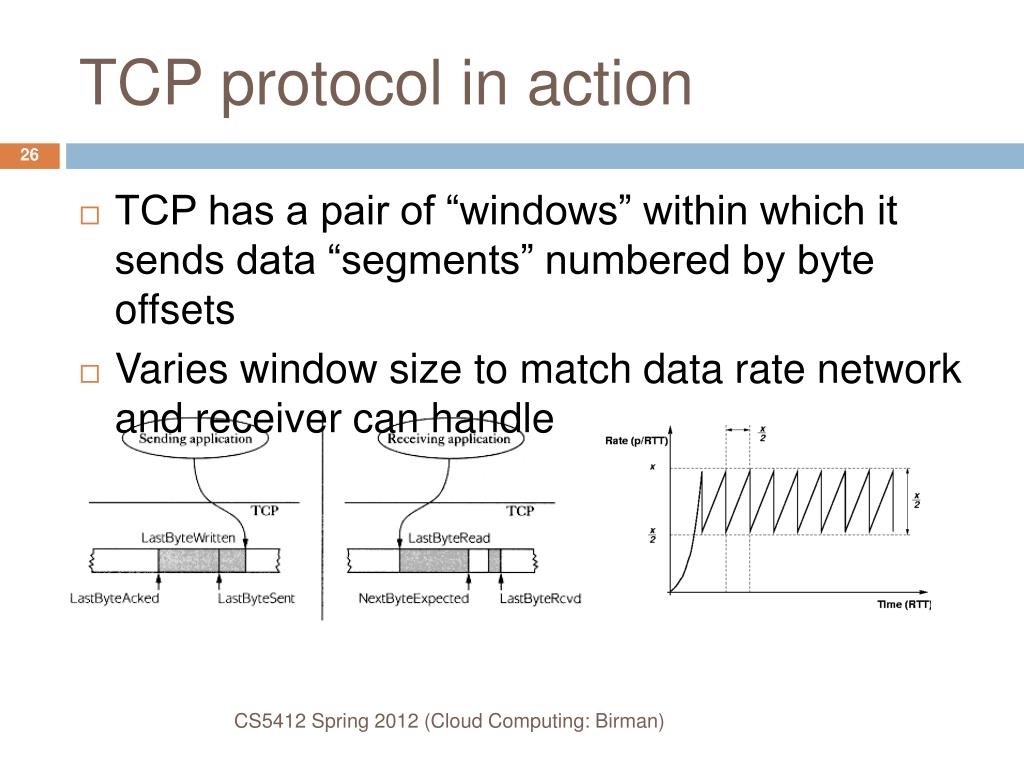 TCP protocol in action

26

□ TCP has a pair of “windows” within which it sends data “segments” numbered by byte offsets

□ Varies window size to match data rate network and receiver can handle

Sending application

TCP

LastByteWritten

LastByteAcked

LastByteSent

Receiving application

TCP

LastByteRead

NextByteExpected

LastByteRcvd

Rate (p/RTT)

$\frac{x}{2}$

$x$

$\frac{x}{2}$

$\frac{x}{2}$

Time (RTT)

CS5412 Spring 2012 (Cloud Computing: Birman)